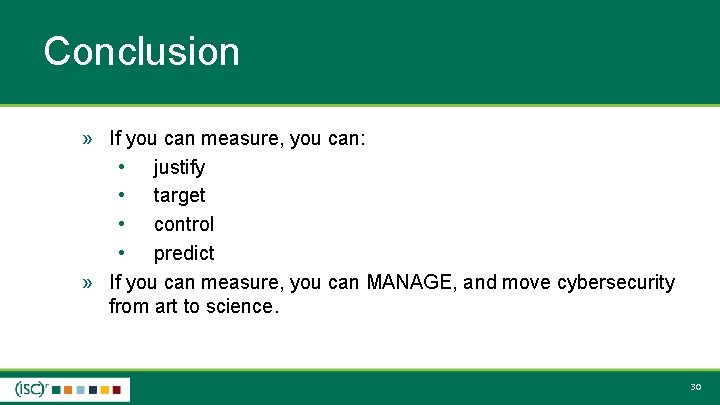 Conclusion

» If you can measure, you can:
• justify
• target
• control
• predict
» If you can measure, you can MANAGE, and move cybersecurity from art to science.

(ISC)²

30